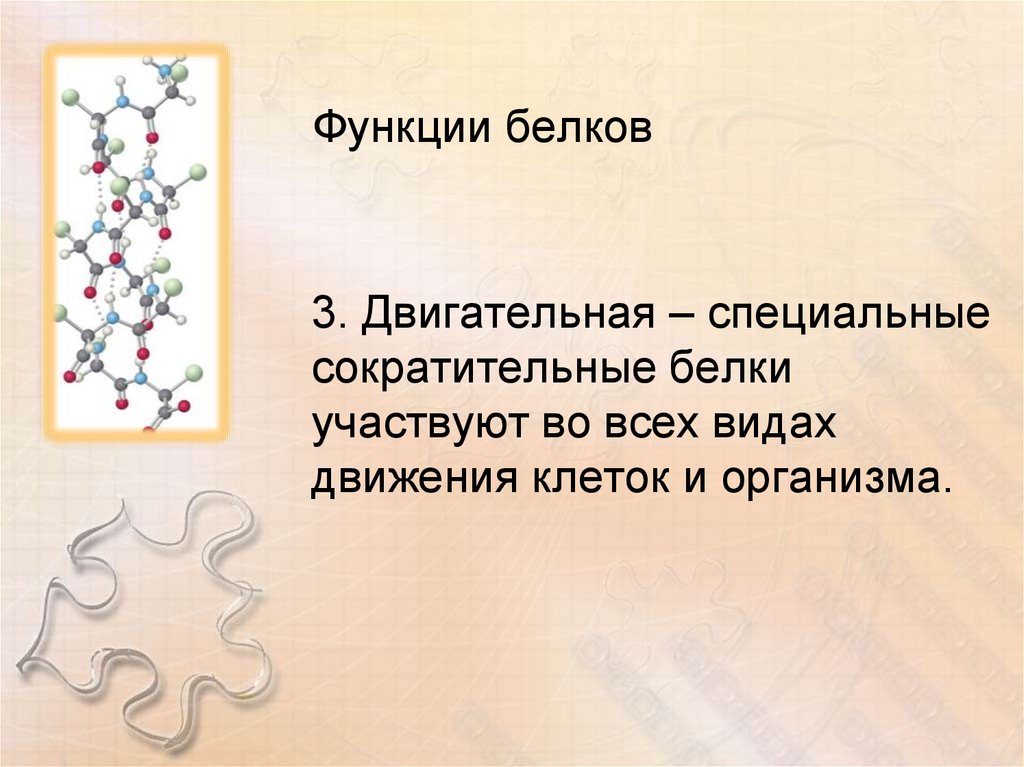 Функции белков

3. Двигательная – специальные сократительные белки участвуют во всех видах движения клеток и организма.